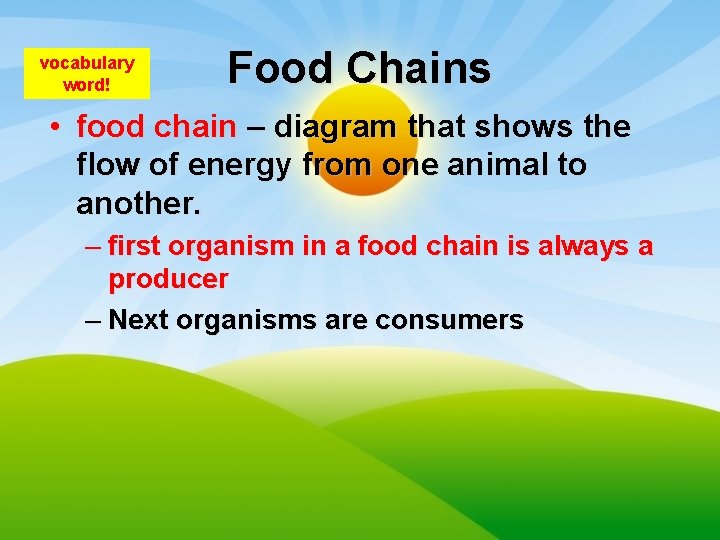 vocabulary word!

Food Chains

• food chain – diagram that shows the flow of energy from one animal to another.

– first organism in a food chain is always a producer

– Next organisms are consumers